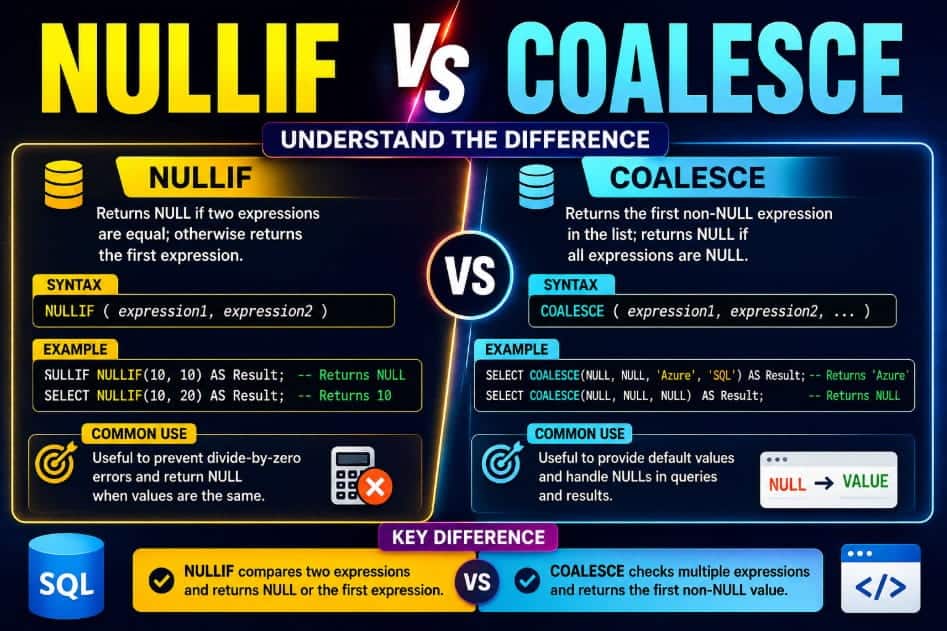 NULLIF VS COALESCE

UNDERSTAND THE DIFFERENCE

NULLIF

Returns NULL if two expressions are equal; otherwise returns the first expression.

SYNTAX

NULLIF ( expression1, expression2 )

EXAMPLE

SULLIF NULLIF(10, 10) AS Result; -- Returns NULL
SELECT NULLIF(10, 20) AS Result; -- Returns 10

COMMON USE

Useful to prevent divide-by-zero errors and return NULL when values are the same.

VS

COALESCE

Returns the first non-NULL expression in the list; returns NULL if all expressions are NULL.

SYNTAX

COALESCE ( expression1, expression2, ... )

EXAMPLE

SELECT COALESCE(NULL, NULL, 'Azure', 'SQL') AS Result; -- Returns 'Azure'
SELECT COALESCE(NULL, NULL, NULL) AS Result; -- Returns NULL

COMMON USE

Useful to provide default values and handle NULLs in queries and results.

NULL → VALUE

KEY DIFFERENCE

SQL

NULLIF compares two expressions and returns NULL or the first expression.

VS

COALESCE checks multiple expressions and returns the first non-NULL value.

</>